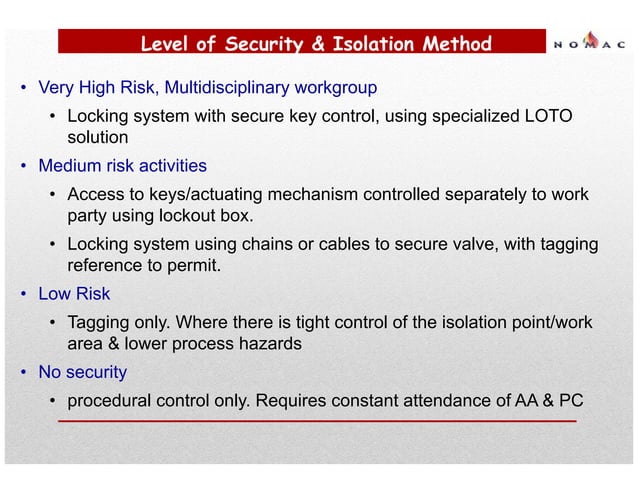 Level of Security & Isolation Method

NOMAC

• Very High Risk, Multidisciplinary workgroup

• Locking system with secure key control, using specialized LOTO solution

• Medium risk activities

• Access to keys/actuating mechanism controlled separately to work party using lockout box.

• Locking system using chains or cables to secure valve, with tagging reference to permit.

• Low Risk

• Tagging only. Where there is tight control of the isolation point/work area & lower process hazards

• No security

• procedural control only. Requires constant attendance of AA & PC